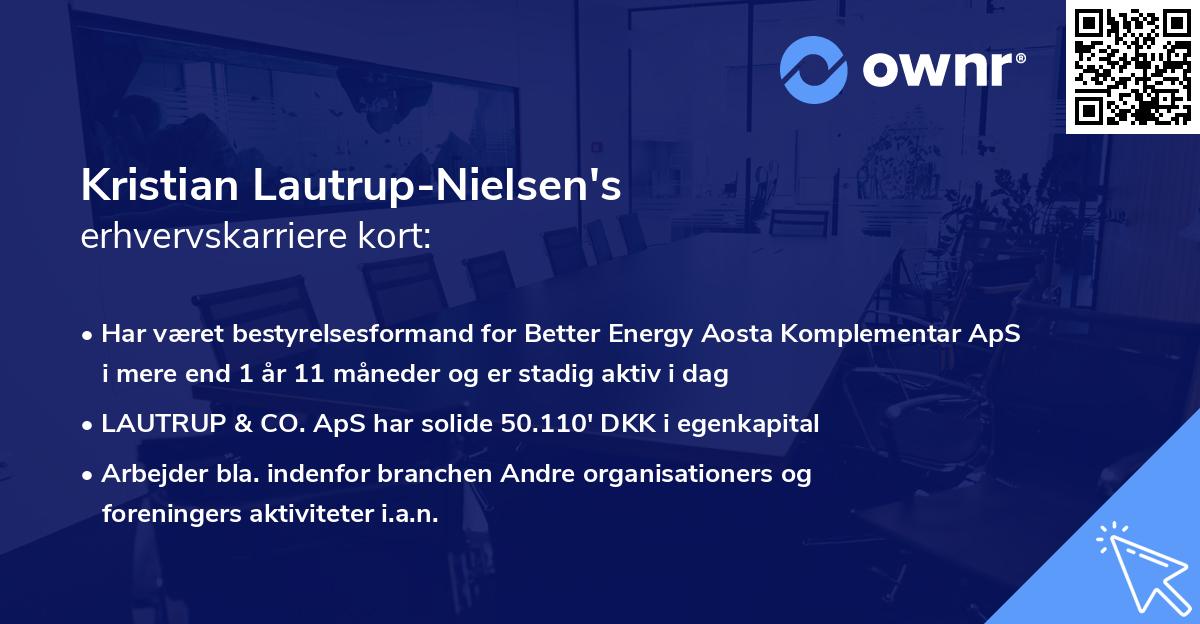 ownr®

Kristian Lautrup-Nielsen's
erhvervskarriere kort:

• Har været bestyrelsesformand for Better Energy Aosta Komplementar ApS i mere end 1 år 11 måneder og er stadig aktiv i dag

• LAUTRUP & CO. ApS har solide 50.110' DKK i egenkapital

• Arbejder bla. indenfor branchen Andre organisationers og foreningers aktiviteter i.a.n.